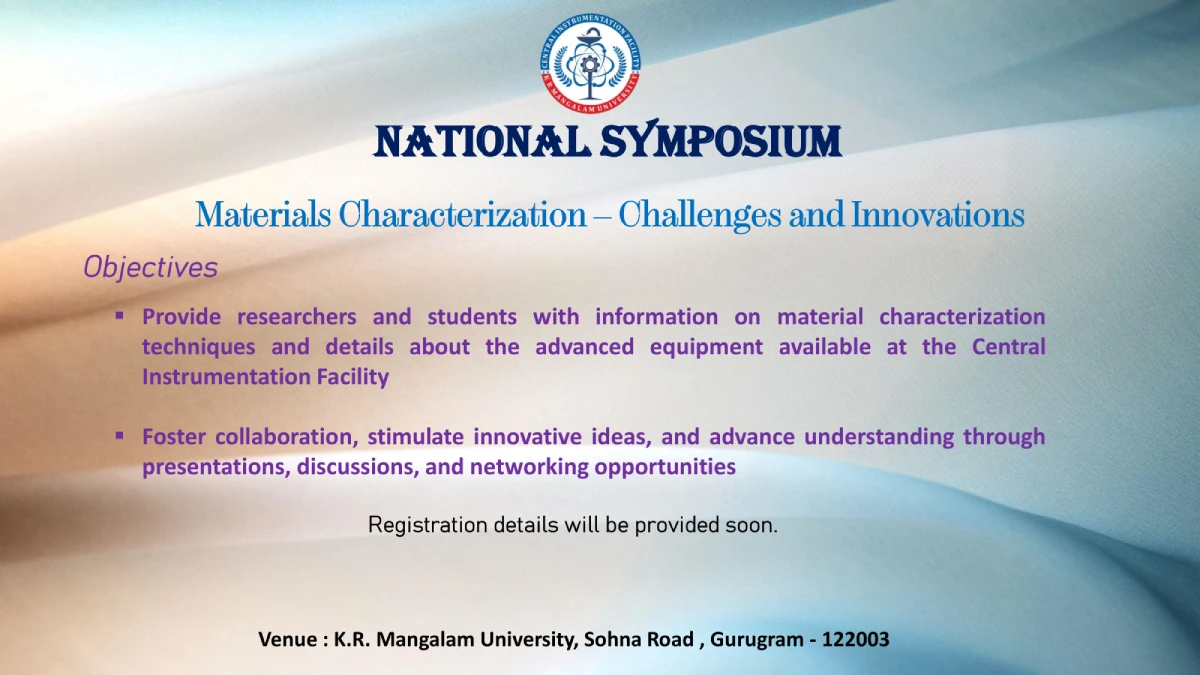 CENTRAL INSTRUMENTATION FACILITY
K.R. MANGALAM UNIVERSITY

NATIONAL SYMPOSIUM

Materials Characterization – Challenges and Innovations

Objectives

▪ Provide researchers and students with information on material characterization techniques and details about the advanced equipment available at the Central Instrumentation Facility

▪ Foster collaboration, stimulate innovative ideas, and advance understanding through presentations, discussions, and networking opportunities

Registration details will be provided soon.

Venue : K.R. Mangalam University, Sohna Road , Gurugram - 122003